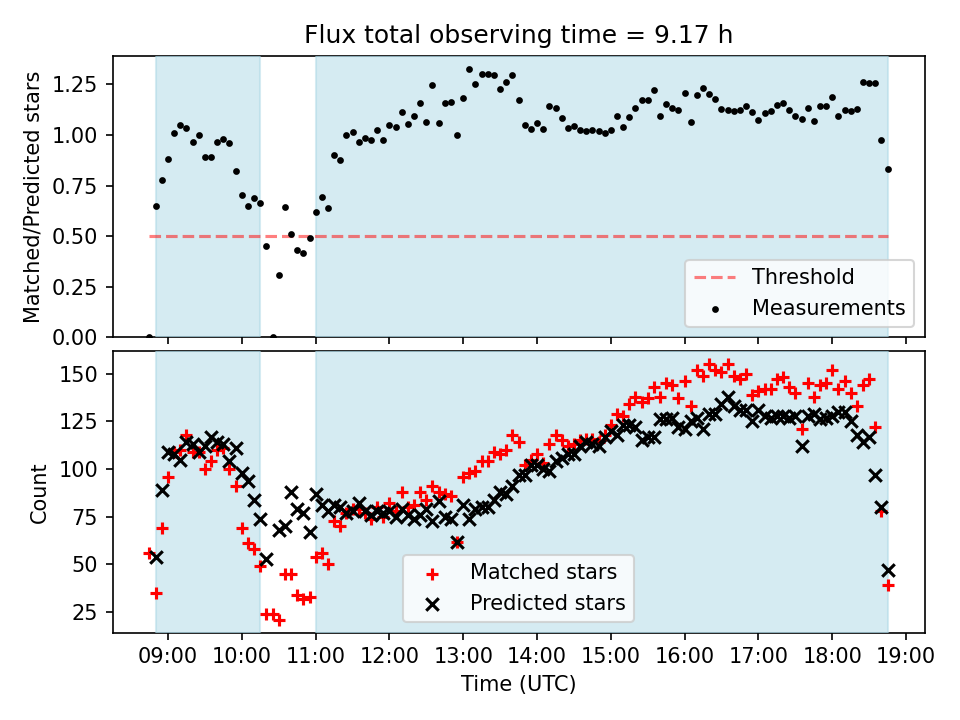 Flux total observing time = 9.17 h

Matched/Predicted stars
1.25
1.00
0.75
0.50
0.25
0.00

Threshold
Measurements

Count
150
125
100
75
50
25

Matched stars
Predicted stars

09:00 10:00 11:00 12:00 13:00 14:00 15:00 16:00 17:00 18:00 19:00
Time (UTC)